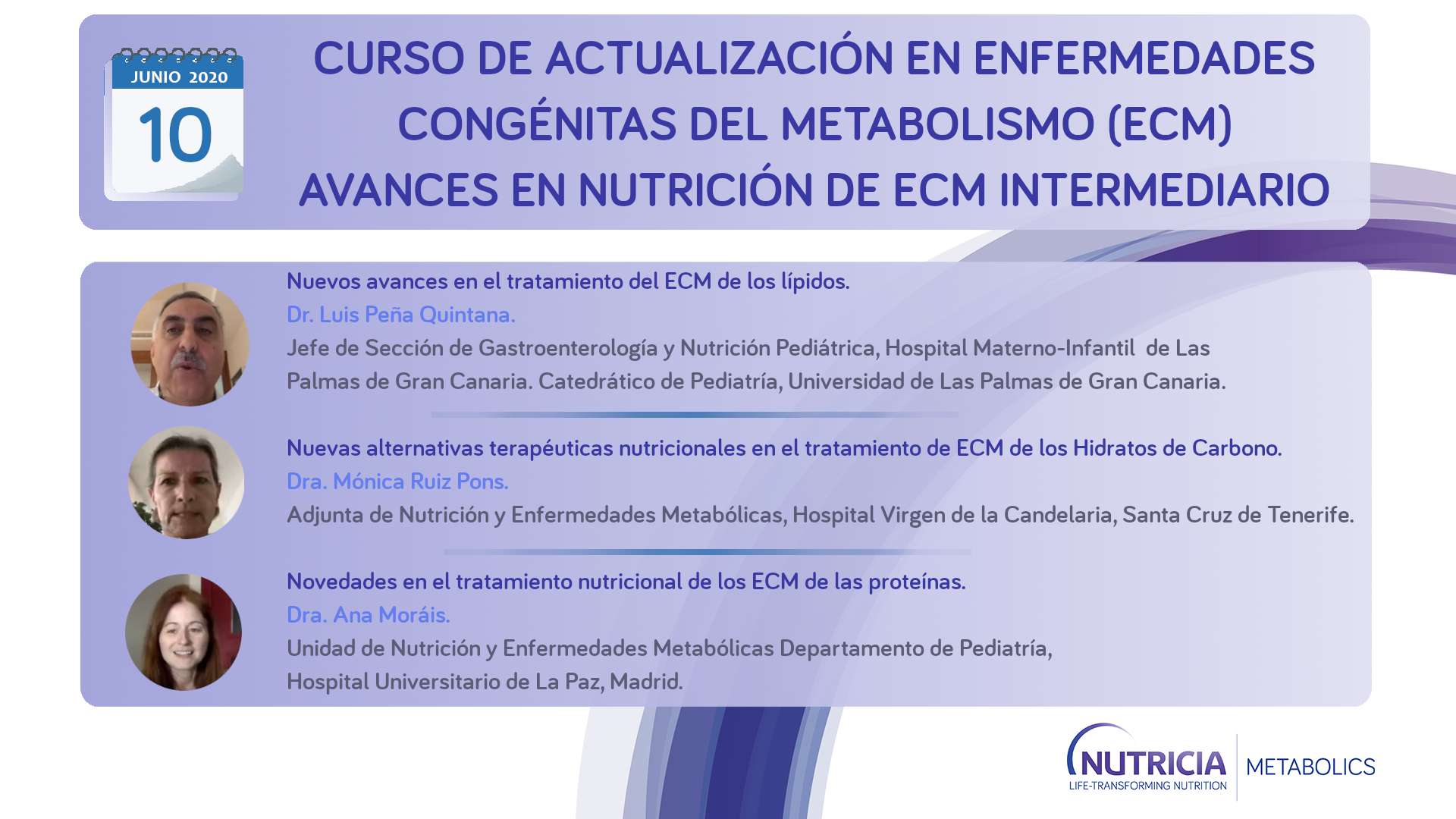 JUNIO 2020
10

CURSO DE ACTUALIZACIÓN EN ENFERMEDADES CONGÉNITAS DEL METABOLISMO (ECM)
AVANCES EN NUTRICIÓN DE ECM INTERMEDIARIO

Nuevos avances en el tratamiento del ECM de los lípidos.
Dr. Luis Peña Quintana.
Jefe de Sección de Gastroenterología y Nutrición Pediátrica, Hospital Materno-Infantil de Las Palmas de Gran Canaria. Catedrático de Pediatría, Universidad de Las Palmas de Gran Canaria.

Nuevas alternativas terapéuticas nutricionales en el tratamiento de ECM de los Hidratos de Carbono.
Dra. Mónica Ruiz Pons.
Adjunta de Nutrición y Enfermedades Metabólicas, Hospital Virgen de la Candelaria, Santa Cruz de Tenerife.

Novedades en el tratamiento nutricional de los ECM de las proteínas.
Dra. Ana Moráis.
Unidad de Nutrición y Enfermedades Metabólicas Departamento de Pediatría, Hospital Universitario de La Paz, Madrid.

NUTRICIA
LIFE-TRANSFORMING NUTRITION
METABOLICS